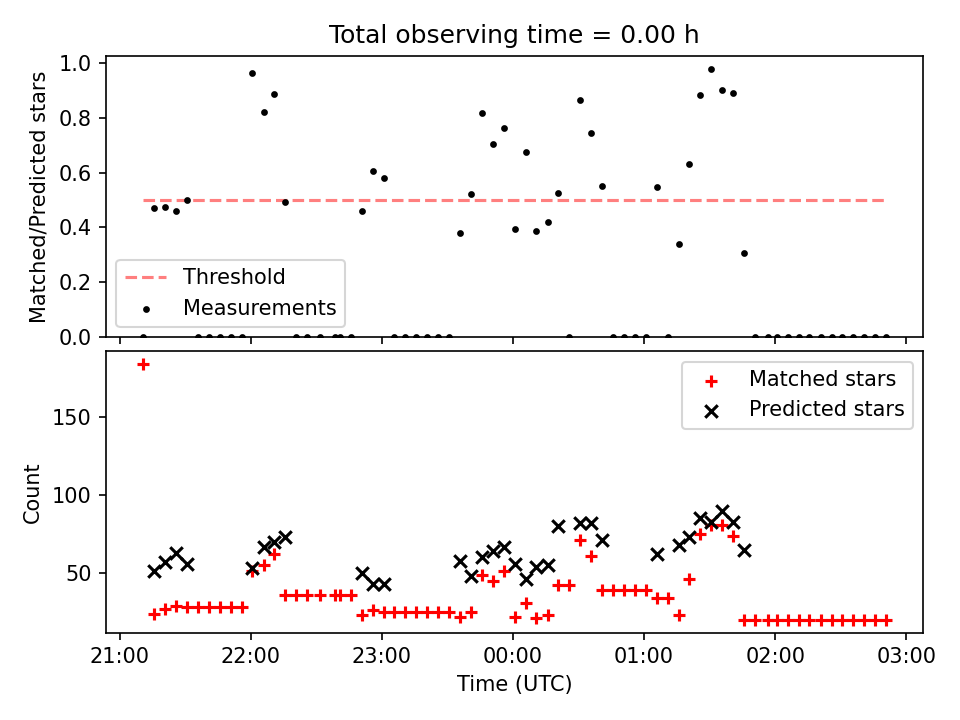 Total observing time = 0.00 h

Matched/Predicted stars

1.0
0.8
0.6
0.4
0.2
0.0

Threshold
Measurements

Count

150
100
50

Matched stars
Predicted stars

21:00
22:00
23:00
00:00
01:00
02:00
03:00

Time (UTC)